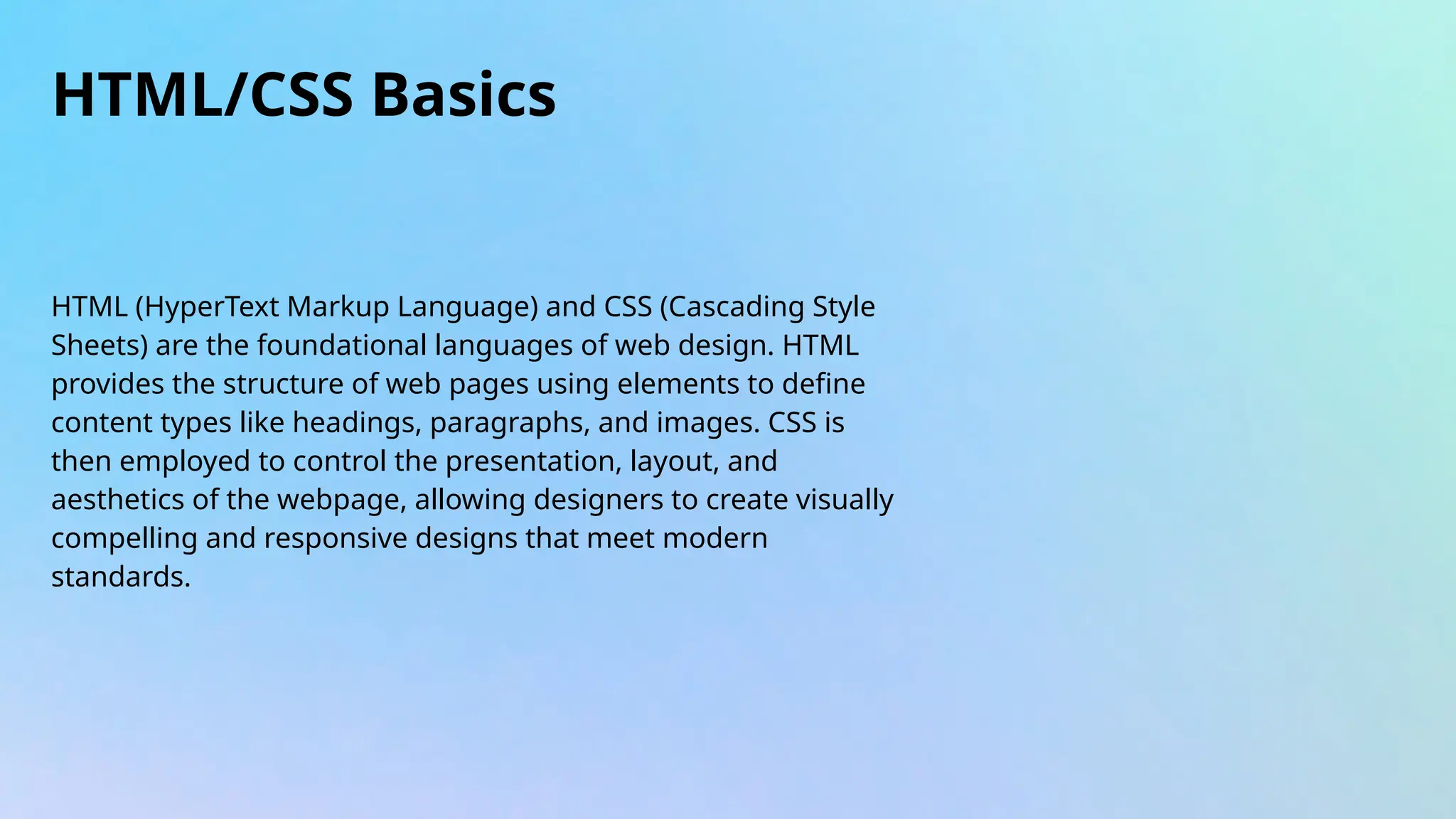 HTML/CSS Basics

HTML (HyperText Markup Language) and CSS (Cascading Style Sheets) are the foundational languages of web design. HTML provides the structure of web pages using elements to define content types like headings, paragraphs, and images. CSS is then employed to control the presentation, layout, and aesthetics of the webpage, allowing designers to create visually compelling and responsive designs that meet modern standards.